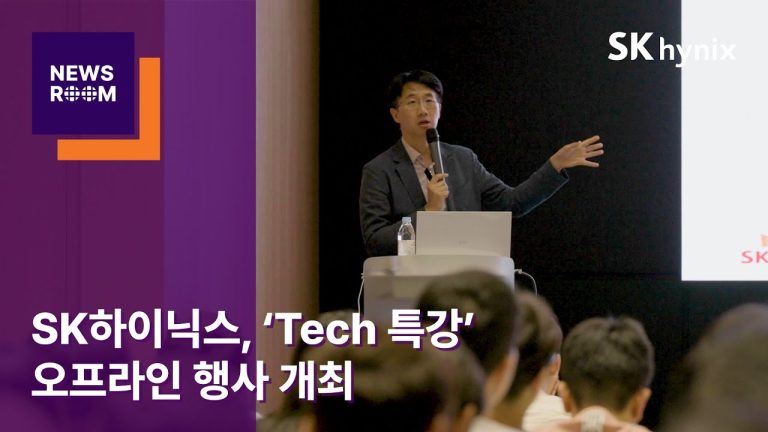 NEWS
ROOM

SK hynix

SK

SK하이닉스, ‘Tech 특강’
오프라인 행사 개최